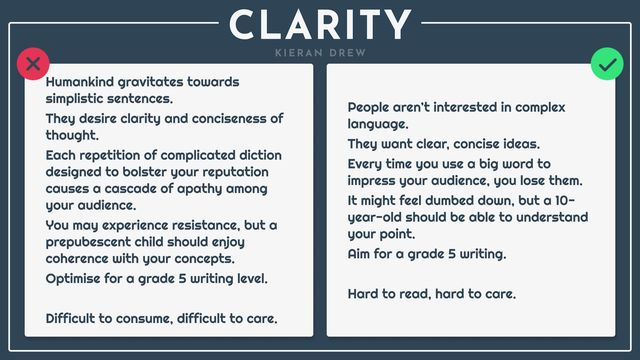 CLARITY

KIERAN DREW

Humankind gravitates towards simplistic sentences.

They desire clarity and conciseness of thought.

Each repetition of complicated diction designed to bolster your reputation causes a cascade of apathy among your audience.

You may experience resistance, but a prepubescent child should enjoy coherence with your concepts.

Optimise for a grade 5 writing level.

Difficult to consume, difficult to care.

People aren't interested in complex language.

They want clear, concise ideas.

Every time you use a big word to impress your audience, you lose them.

It might feel dumbed down, but a 10-year-old should be able to understand your point.

Aim for a grade 5 writing.

Hard to read, hard to care.